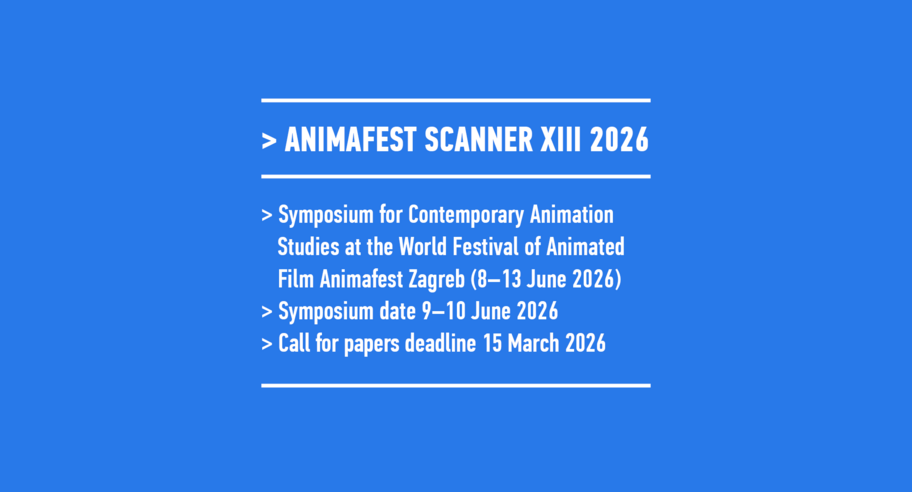 > ANIMAFEST SCANNER XIII 2026

> Symposium for Contemporary Animation Studies at the World Festival of Animated Film Animafest Zagreb (8–13 June 2026)
> Symposium date 9–10 June 2026
> Call for papers deadline 15 March 2026